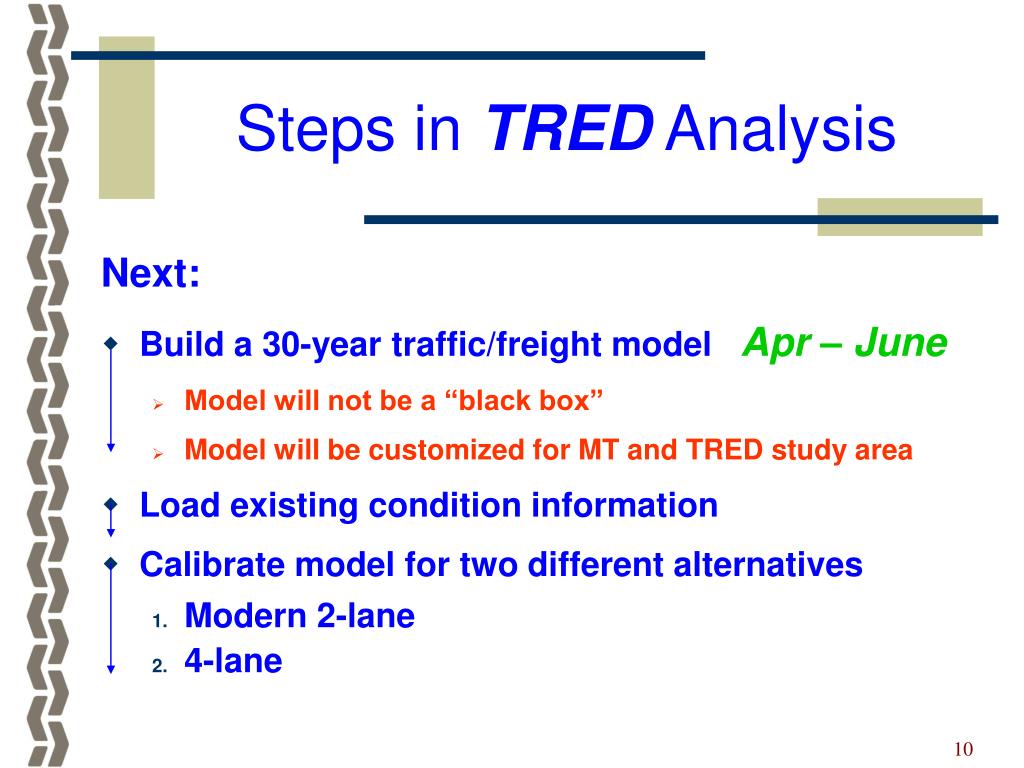 Steps in TRED Analysis

Next:

Build a 30-year traffic/freight model Apr – June

Model will not be a “black box”

Model will be customized for MT and TRED study area

Load existing condition information

Calibrate model for two different alternatives

1. Modern 2-lane
2. 4-lane

10